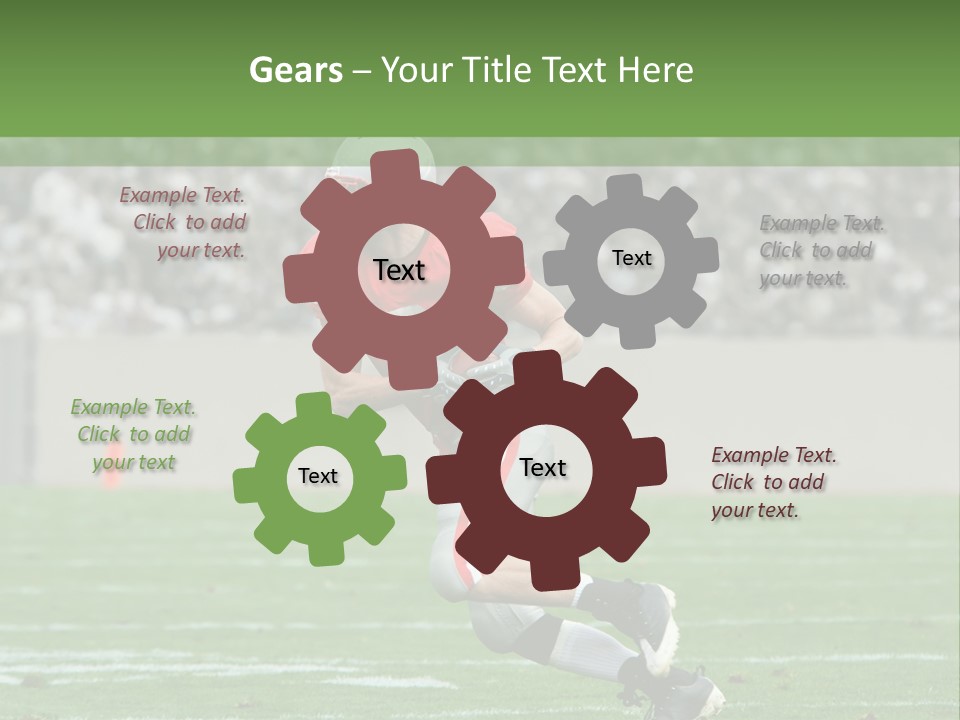 Gears – Your Title Text Here

Example Text. Click to add your text.

Text

Text

Example Text. Click to add your text.

Example Text. Click to add your text

Text

Text

Example Text. Click to add your text.